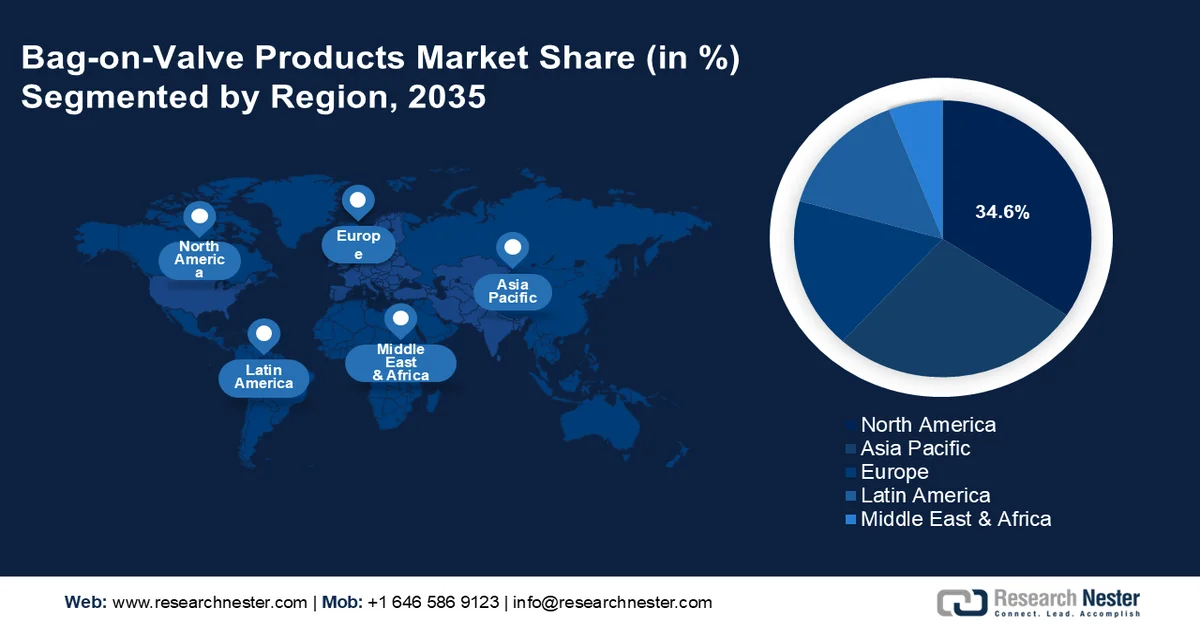 Bag-on-Valve Products Market Share (in %) Segmented by Region, 2035

North America

Europe

Asia Pacific

Latin America

Middle East & Africa

34.6%

North America
Asia Pacific
Europe
Latin America
Middle East & Africa

Web: www.researchnester.com | Mob: +1 646 586 9123 | info@researchnester.com

Research Nester
Connect. Lead. Accomplish